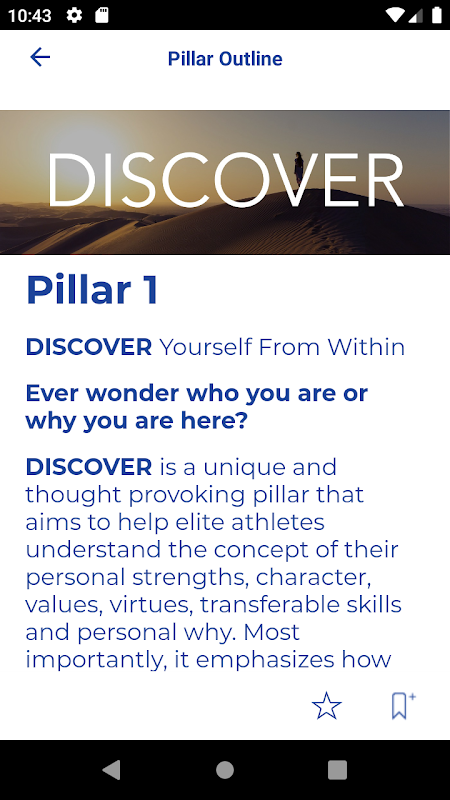 10:43

Pillar Outline

DISCOVER

Pillar 1

DISCOVER Yourself From Within

Ever wonder who you are or why you are here?

DISCOVER is a unique and thought provoking pillar that aims to help elite athletes understand the concept of their personal strengths, character, values, virtues, transferable skills and personal why. Most importantly, it emphasizes how